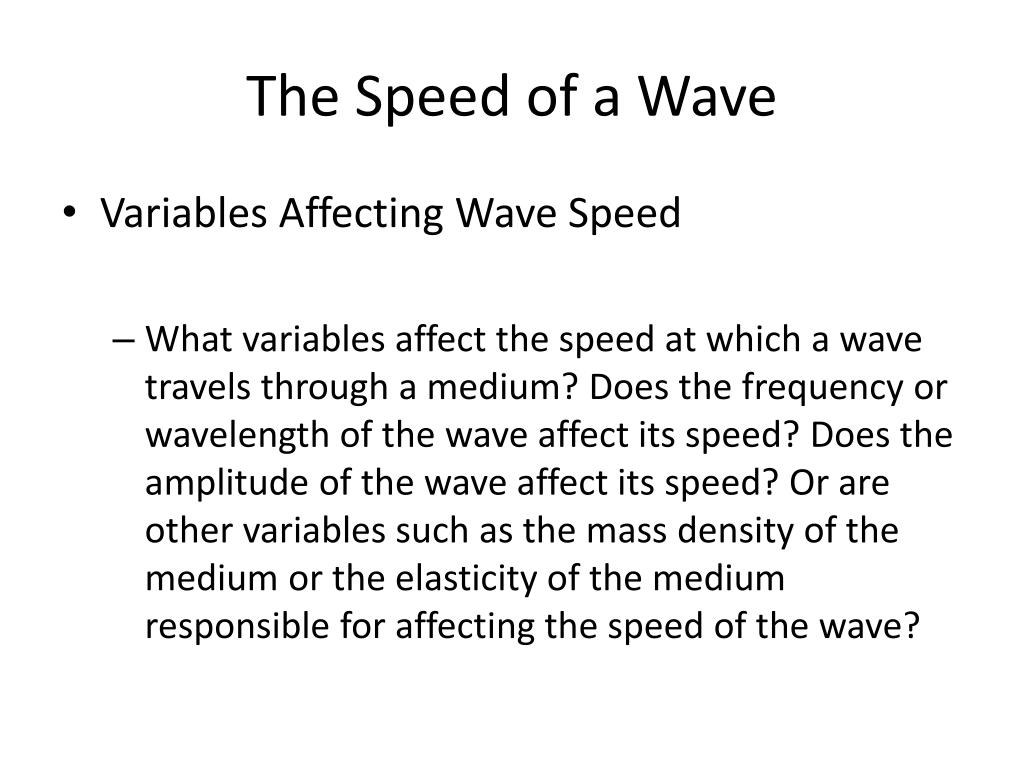 The Speed of a Wave

• Variables Affecting Wave Speed

– What variables affect the speed at which a wave travels through a medium? Does the frequency or wavelength of the wave affect its speed? Does the amplitude of the wave affect its speed? Or are other variables such as the mass density of the medium or the elasticity of the medium responsible for affecting the speed of the wave?